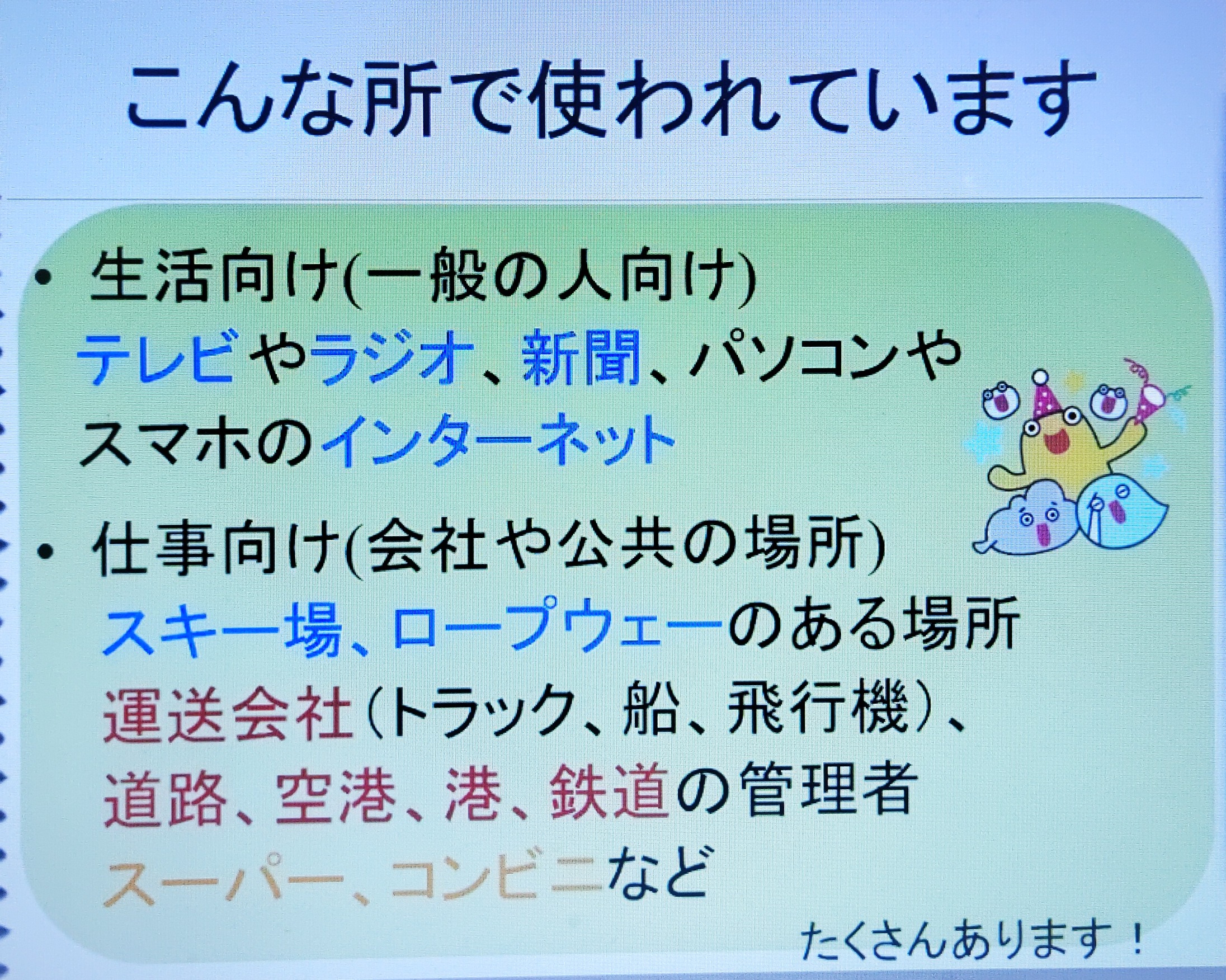 こんな所で使われています

• 生活向け(一般の人向け)
テレビやラジオ、新聞、パソコンやスマホのインターネット

• 仕事向け(会社や公共の場所)
スキー場、ロープウェーのある場所
運送会社(トラック、船、飛行機)、
道路、空港、港、鉄道の管理者
スーパー、コンビニなど

たくさんあります！